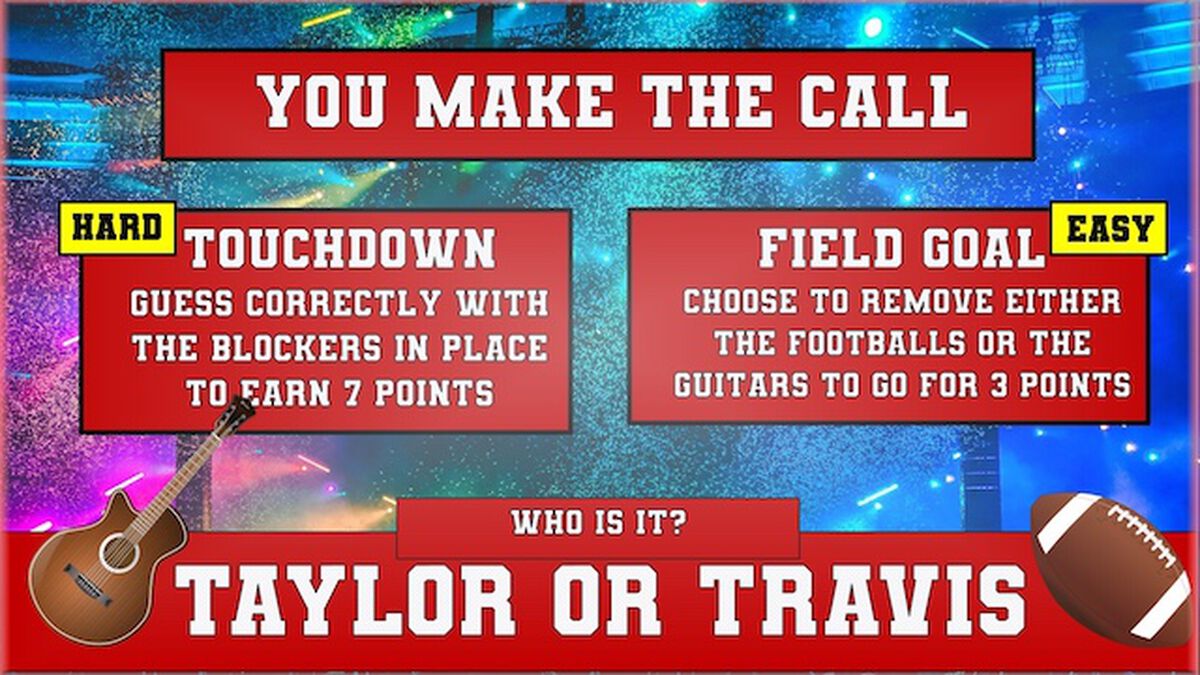 YOU MAKE THE CALL

HARD

TOUCHDOWN

GUESS CORRECTLY WITH THE BLOCKERS IN PLACE TO EARN 7 POINTS

EASY

FIELD GOAL

CHOOSE TO REMOVE EITHER THE FOOTBALLS OR THE GUITARS TO GO FOR 3 POINTS

WHO IS IT?

TAYLOR OR TRAVIS